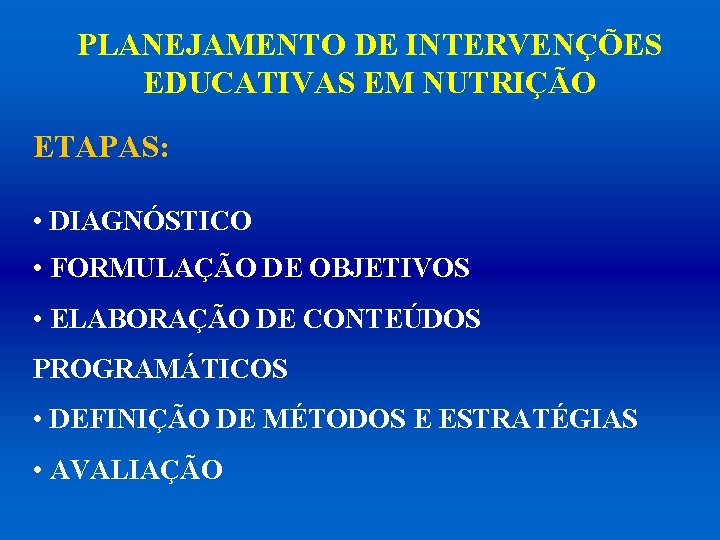 PLANEJAMENTO DE INTERVENÇÕES EDUCATIVAS EM NUTRIÇÃO

ETAPAS:

• DIAGNÓSTICO

• FORMULAÇÃO DE OBJETIVOS

• ELABORAÇÃO DE CONTEÚDOS PROGRAMÁTICOS

• DEFINIÇÃO DE MÉTODOS E ESTRATÉGIAS

• AVALIAÇÃO